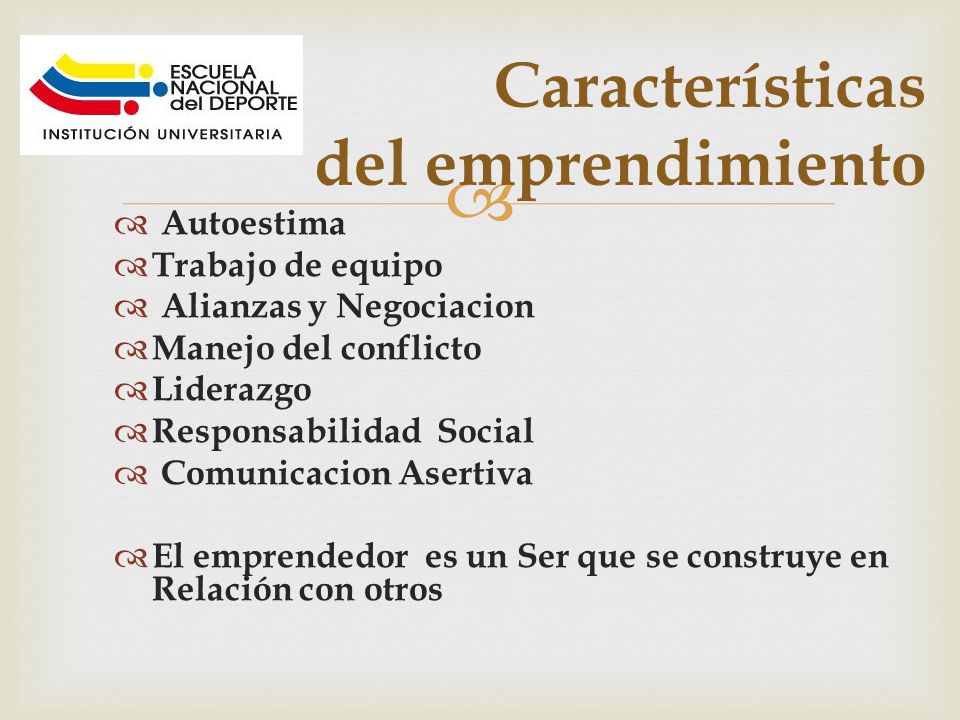 ESCUELA NACIONAL del DEPORTE
INSTITUCIÓN UNIVERSITARIA

Características del emprendimiento

Autoestima
Trabajo de equipo
Alianzas y Negociacion
Manejo del conflicto
Liderazgo
Responsabilidad Social
Comunicacion Asertiva

El emprendedor es un Ser que se construye en Relación con otros